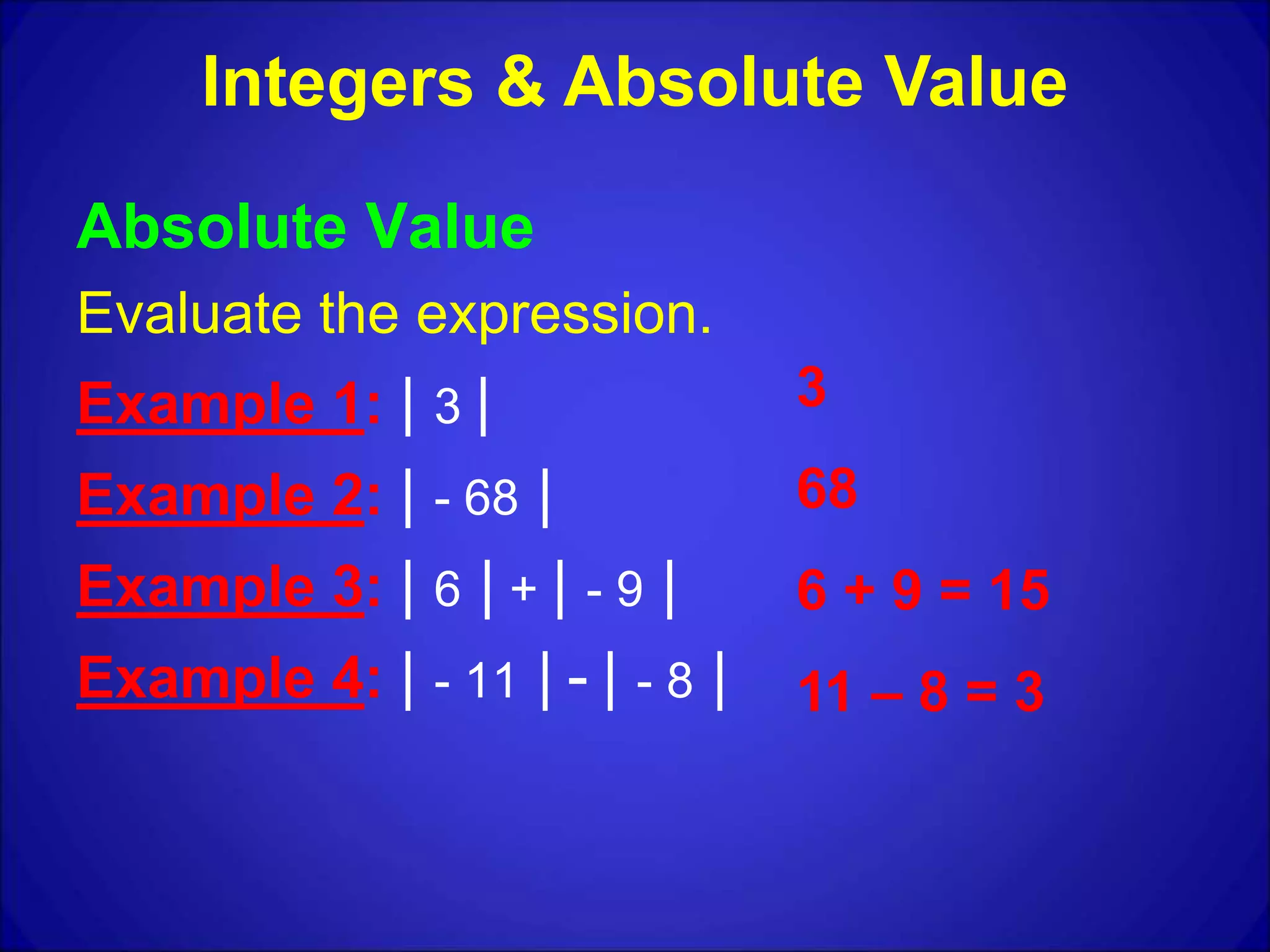 Integers & Absolute Value

Absolute Value

Evaluate the expression.

Example 1: $|3|$ 3

Example 2: $|-68|$ 68

Example 3: $|6| + |-9|$ $6 + 9 = 15$

Example 4: $|-11| - |-8|$ $11 - 8 = 3$